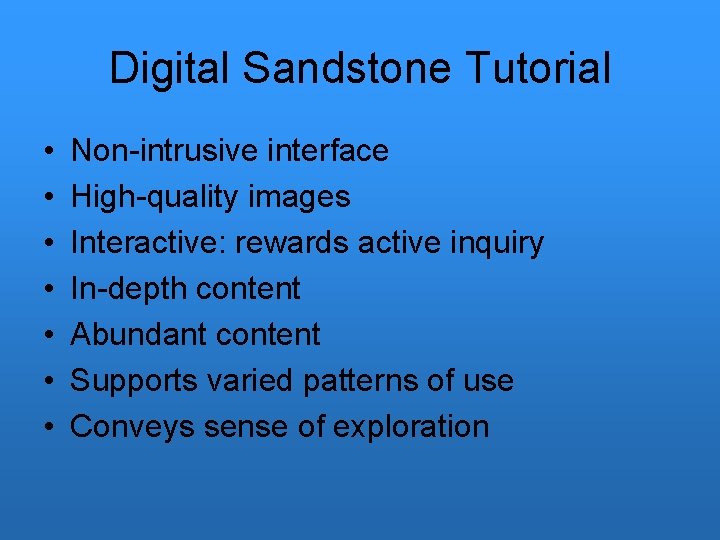 Digital Sandstone Tutorial

• Non-intrusive interface
• High-quality images
• Interactive: rewards active inquiry
• In-depth content
• Abundant content
• Supports varied patterns of use
• Conveys sense of exploration